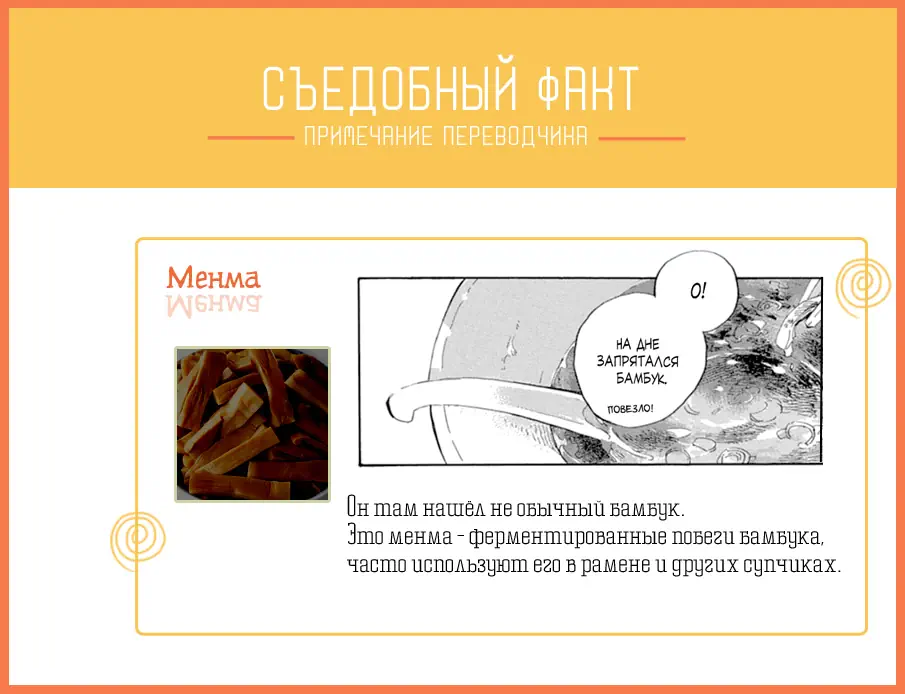 СЪЕДОБНЫЙ ФАКТ

ПРИМЕЧАНИЕ ПЕРЕВОДЧИКА

Менма

О!

НА ДНЕ ЗАПРЯТАЛСЯ БАМБУК.

ПОВЕЗЛО!

Он там нашёл не обычный бамбук.
Это менма - ферментированные побеги бамбука, часто используют его в рамене и других супчиках.